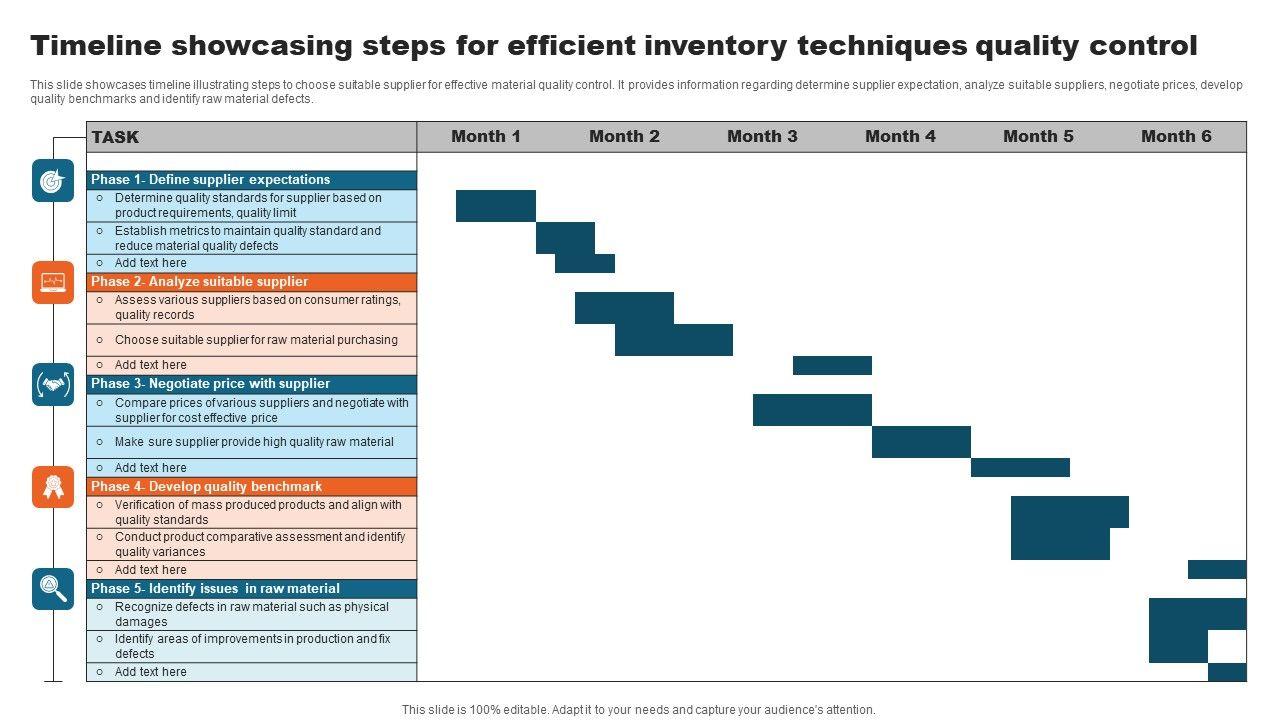 Timeline showcasing steps for efficient inventory techniques quality control

This slide showcases timeline illustrating steps to choose suitable supplier for effective material quality control. It provides information regarding determine supplier expectation, analyze suitable suppliers, negotiate prices, develop quality benchmarks and identify raw material defects.

| TASK | Month 1 | Month 2 | Month 3 | Month 4 | Month 5 | Month 6 |
|---|---|---|---|---|---|---|
| Phase 1- Define supplier expectations | | | | | | |
| ○ Determine quality standards for supplier based on product requirements, quality limit | | | | | | |
| ○ Establish metrics to maintain quality standard and reduce material quality defects | | | | | | |
| ○ Add text here | | | | | | |
| Phase 2- Analyze suitable supplier | | | | | | |
| ○ Assess various suppliers based on consumer ratings, quality records | | | | | | |
| ○ Choose suitable supplier for raw material purchasing | | | | | | |
| ○ Add text here | | | | | | |
| Phase 3- Negotiate price with supplier | | | | | | |
| ○ Compare prices of various suppliers and negotiate with supplier for cost effective price | | | | | | |
| ○ Make sure supplier provide high quality raw material | | | | | | |
| ○ Add text here | | | | | | |
| Phase 4- Develop quality benchmark | | | | | | |
| ○ Verification of mass produced products and align with quality standards | | | | | | |
| ○ Conduct product comparative assessment and identify quality variances | | | | | | |
| ○ Add text here | | | | | | |
| Phase 5- Identify issues in raw material | | | | | | |
| ○ Recognize defects in raw material such as physical damages | | | | | | |
| ○ Identify areas of improvements in production and fix defects | | | | | | |
| ○ Add text here | | | | | | |

This slide is 100% editable. Adapt it to your needs and capture your audience's attention.